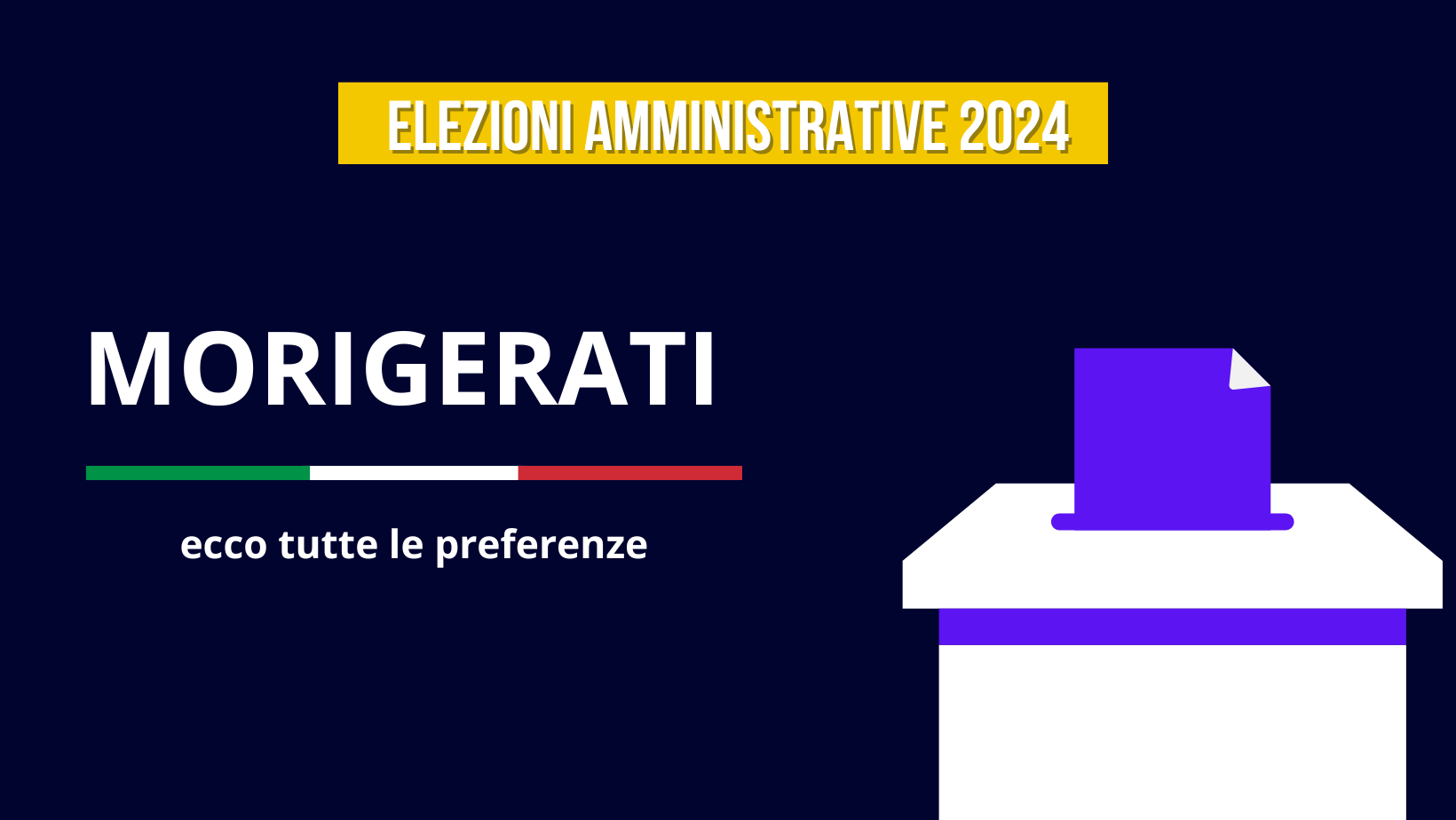 ELEZIONI AMMINISTRATIVE 2024

MORIGERATI

ecco tutte le preferenze